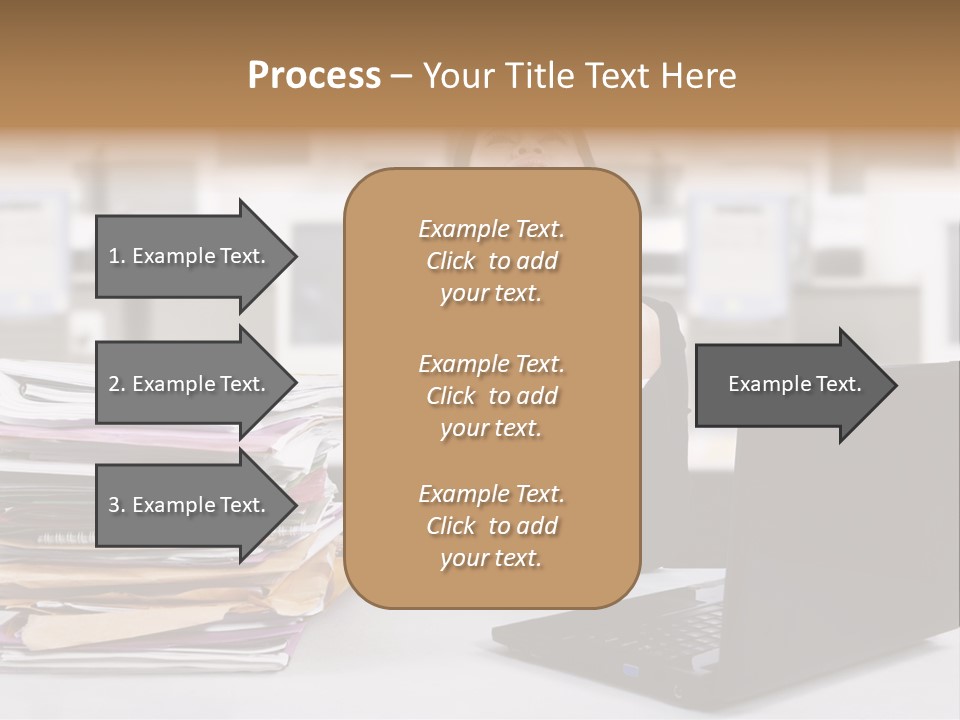 Process – Your Title Text Here

1. Example Text.

2. Example Text.

3. Example Text.

Example Text. Click to add your text.

Example Text. Click to add your text.

Example Text. Click to add your text.

Example Text.